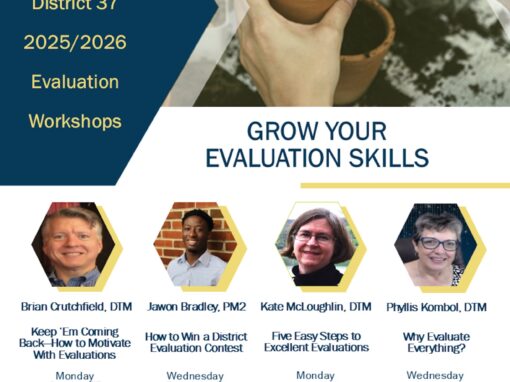 District 37

2025/2026

Evaluation

Workshops

GROW YOUR EVALUATION SKILLS

Brian Crutchfield, DTM

Keep 'Em Coming Back—How to Motivate With Evaluations

Monday

Jawon Bradley, PM2

How to Win a District Evaluation Contest

Wednesday

Kate McLoughlin, DTM

Five Easy Steps to Excellent Evaluations

Monday

Phyllis Kombol, DTM

Why Evaluate Everything?

Wednesday